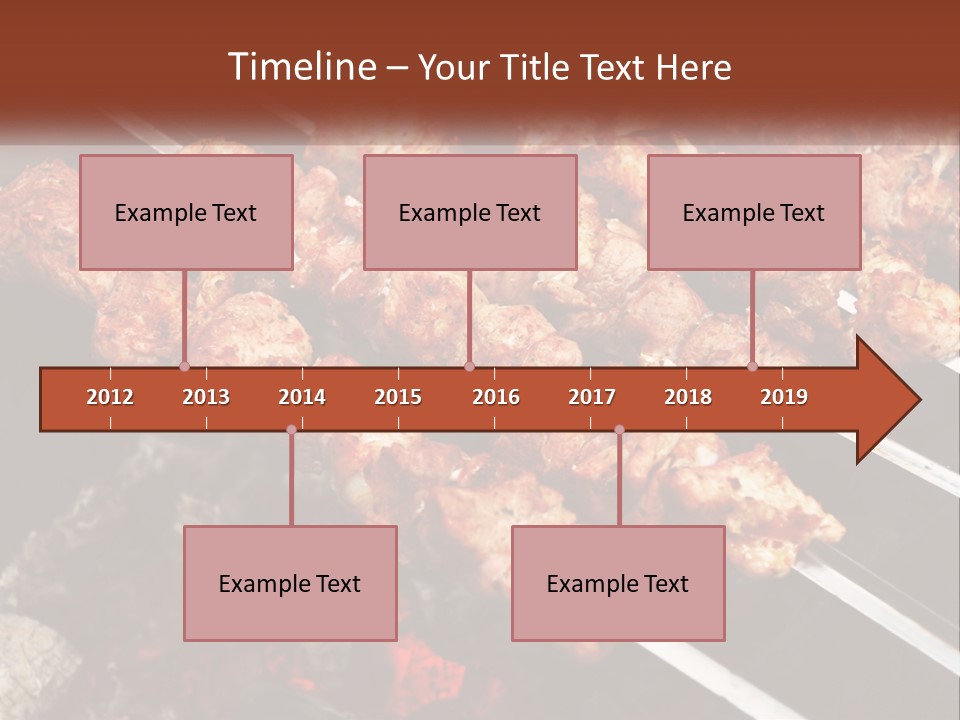 Timeline – Your Title Text Here

Example Text

Example Text

Example Text

2012 2013 2014 2015 2016 2017 2018 2019

Example Text

Example Text